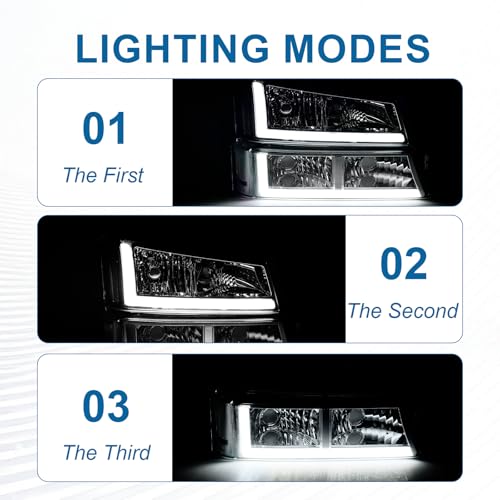 LIGHTING MODES

01
The First

02
The Second

03
The Third